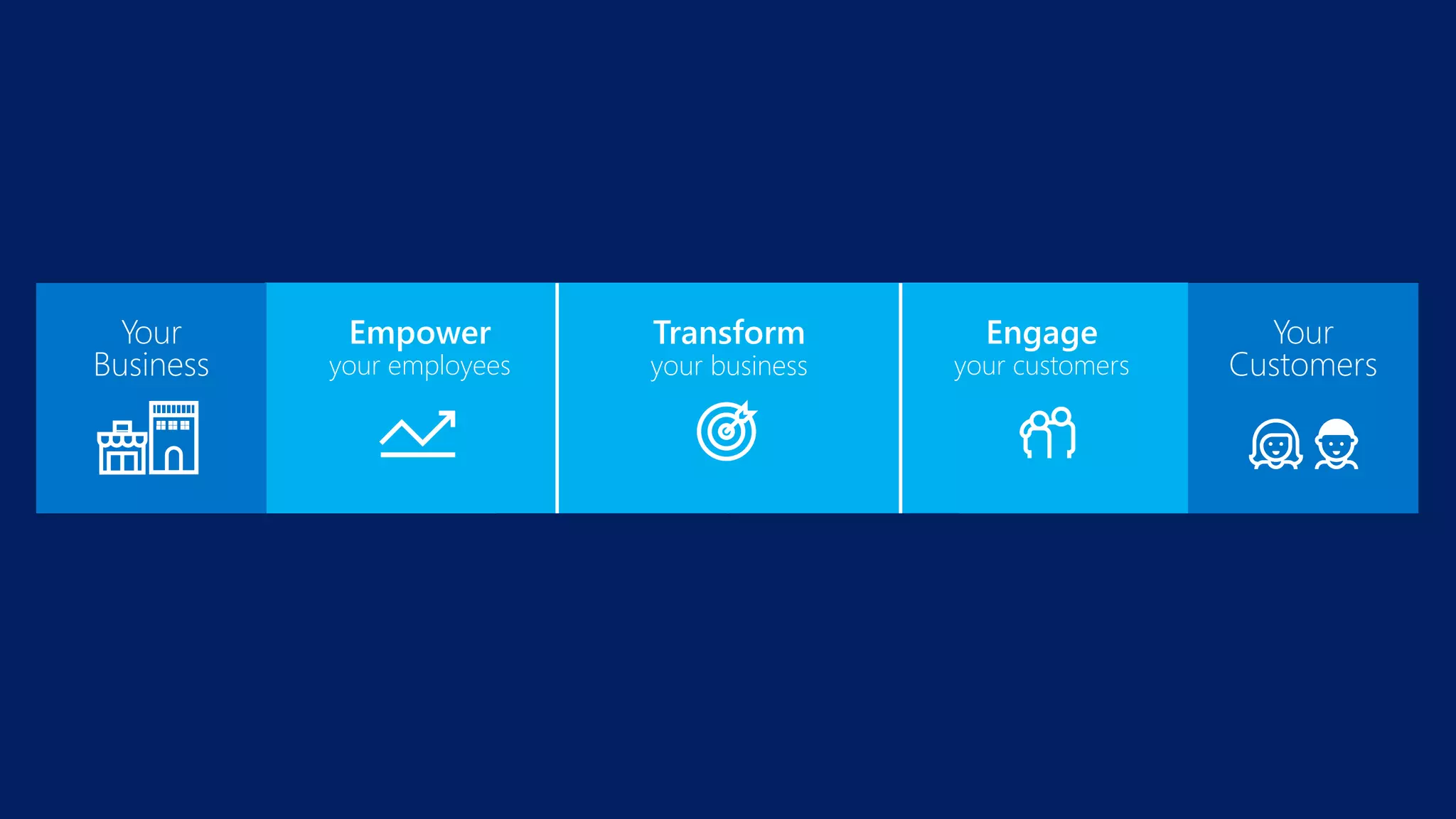 Your Business

Empower your employees

Transform your business

Engage your customers

Your Customers